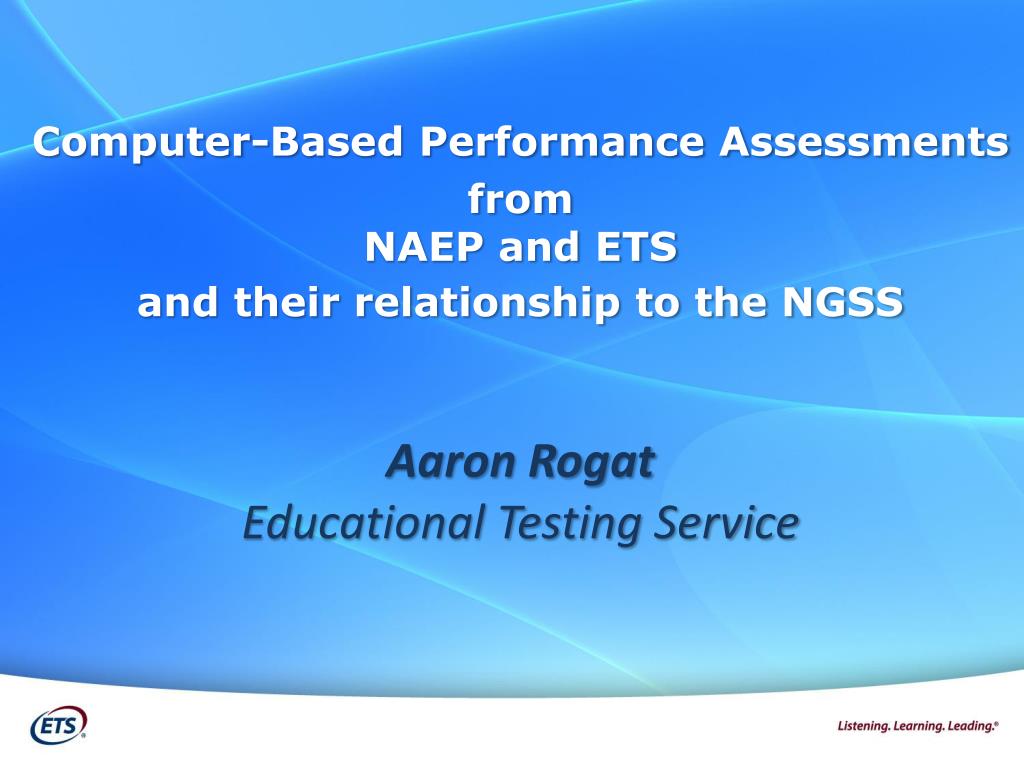 Computer-Based Performance Assessments from NAEP and ETS and their relationship to the NGSS

Aaron Rogat
Educational Testing Service

ETS®

Listening. Learning. Leading.®